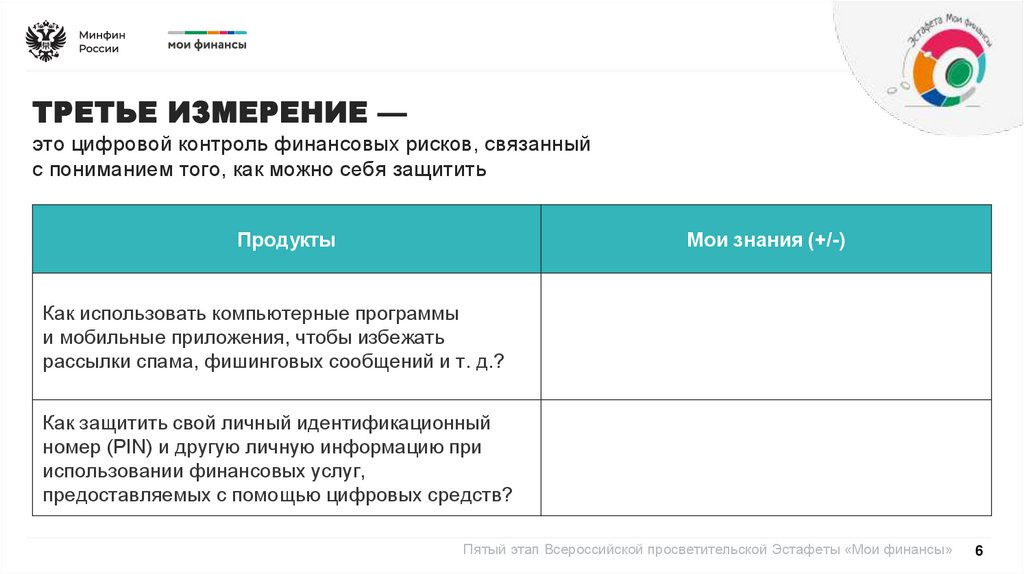 Минфин России

мои финансы

Эстафета Мои финансы

ТРЕТЬЕ ИЗМЕРЕНИЕ —
это цифровой контроль финансовых рисков, связанный с пониманием того, как можно себя защитить

| Продукты | Мои знания (+/-) |
|---|---|
| Как использовать компьютерные программы и мобильные приложения, чтобы избежать рассылки спама, фишинговых сообщений и т. д.? | |
| Как защитить свой личный идентификационный номер (PIN) и другую личную информацию при использовании финансовых услуг, предоставляемых с помощью цифровых средств? | |

Пятый этап Всероссийской просветительской Эстафеты «Мои финансы» 6